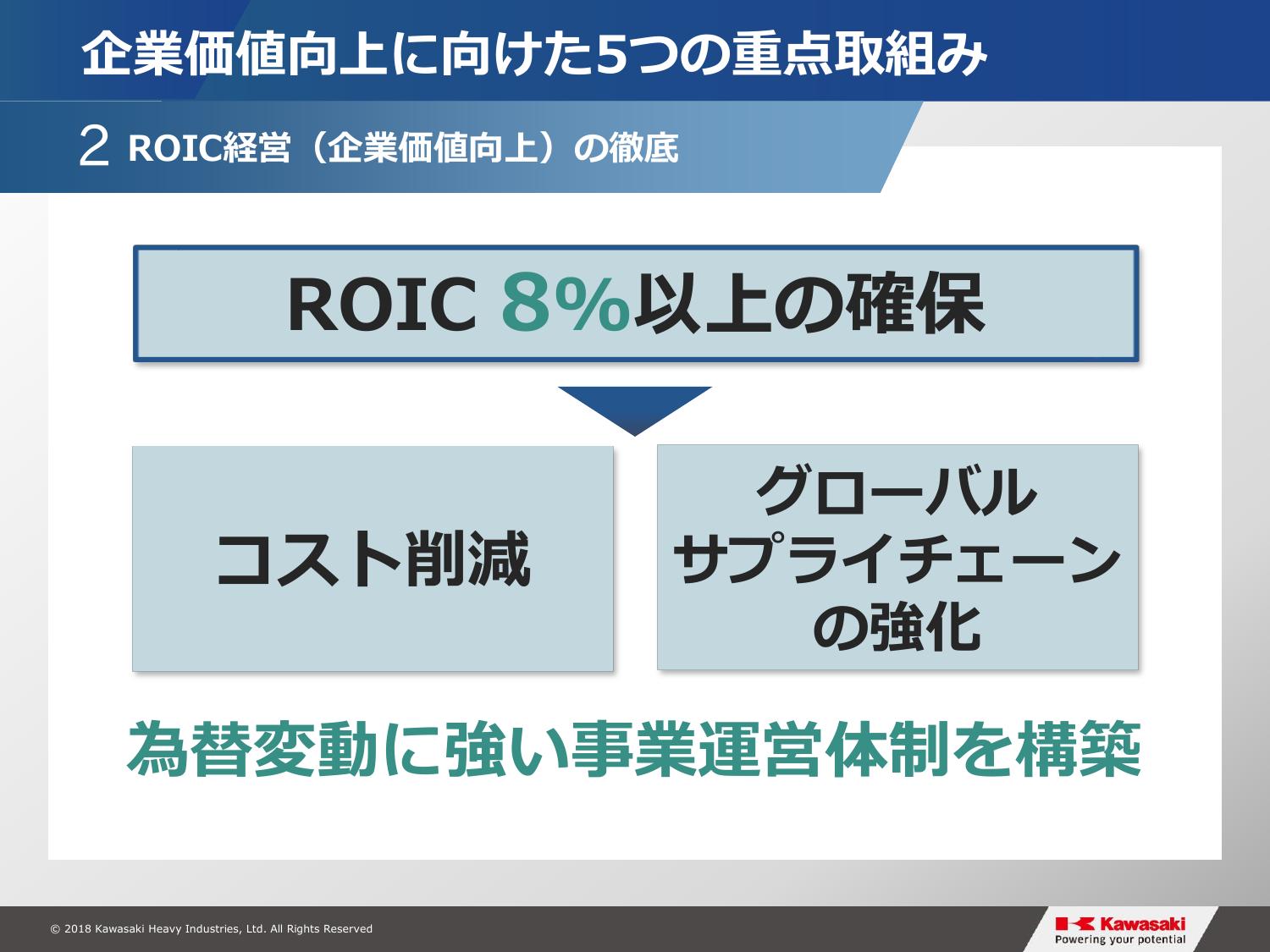 企業価値向上に向けた5つの重点取組み

2 ROIC経営（企業価値向上）の徹底

ROIC 8%以上の確保

コスト削減

グローバル
サプライチェーン
の強化

為替変動に強い事業運営体制を構築

© 2018 Kawasaki Heavy Industries, Ltd. All Rights Reserved

Kawasaki
Powering your potential